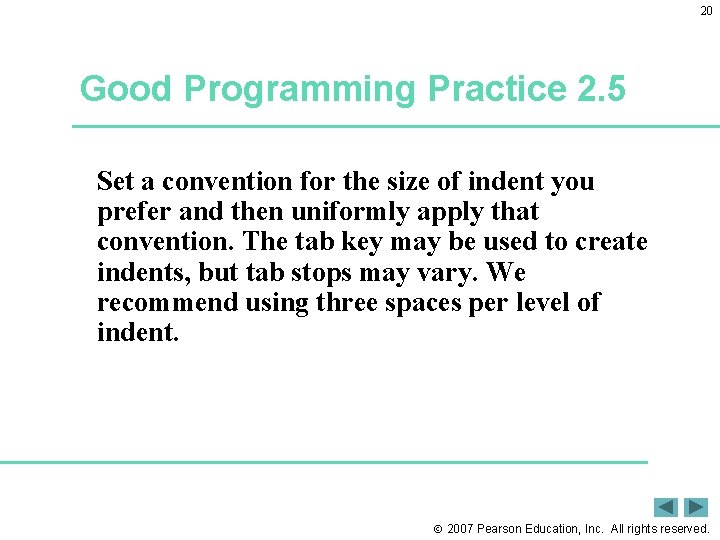 20

Good Programming Practice 2.5

Set a convention for the size of indent you prefer and then uniformly apply that convention. The tab key may be used to create indents, but tab stops may vary. We recommend using three spaces per level of indent.

© 2007 Pearson Education, Inc. All rights reserved.